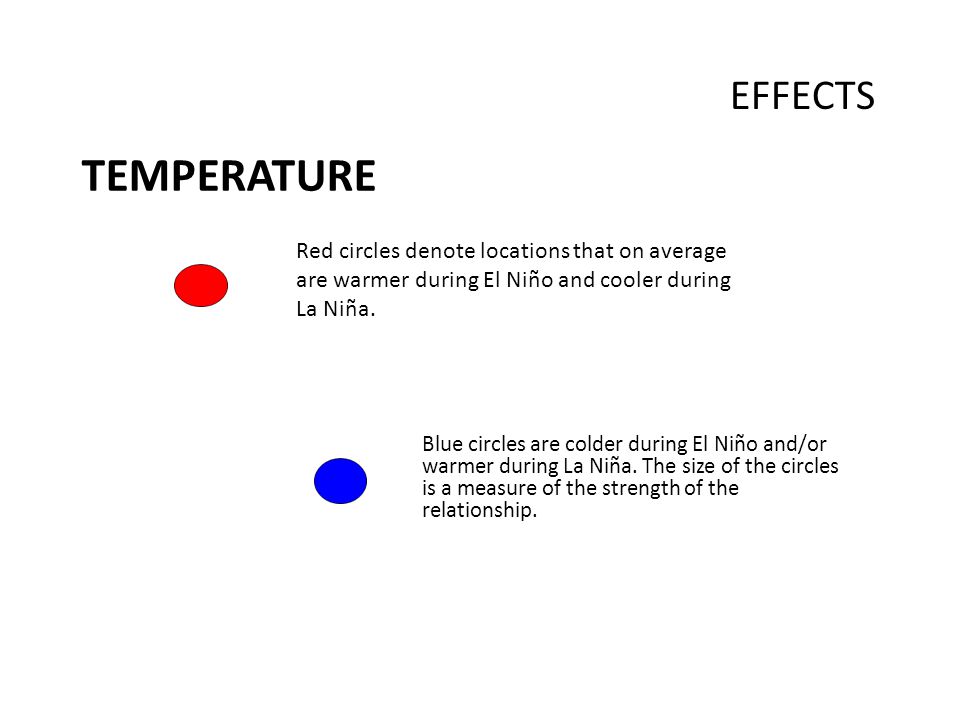 EFFECTS

TEMPERATURE

Red circles denote locations that on average are warmer during El Niño and cooler during La Niña.

Blue circles are colder during El Niño and/or warmer during La Niña. The size of the circles is a measure of the strength of the relationship.